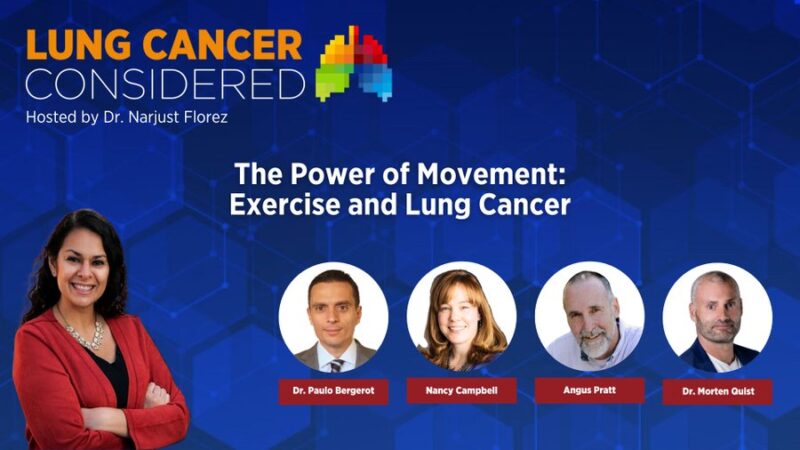 LUNG CANCER CONSIDERED
Hosted by Dr. Narjust Florez

The Power of Movement: Exercise and Lung Cancer

Dr. Paulo Bergerot

Nancy Campbell

Angus Pratt

Dr. Morten Quist